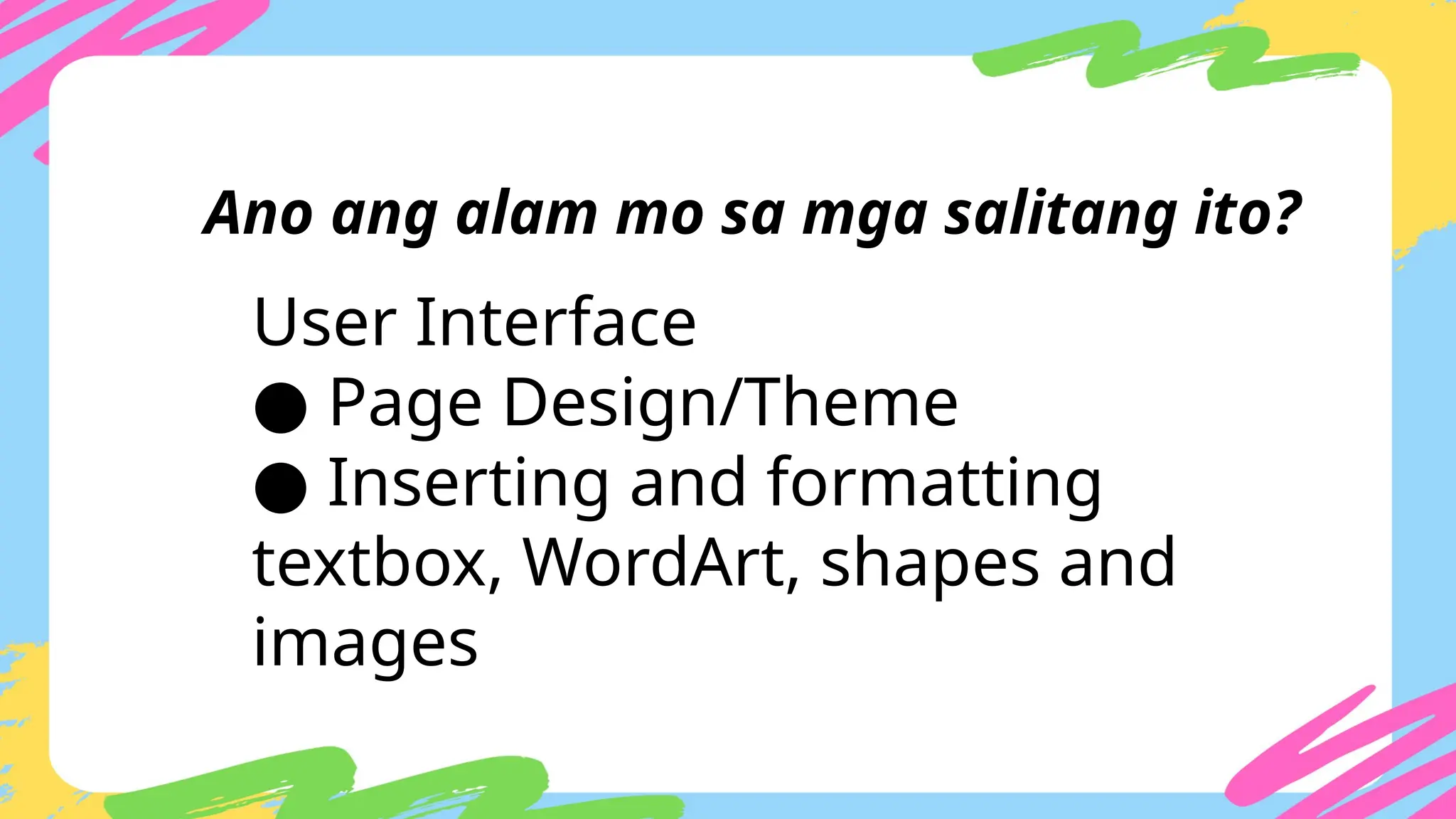 Ano ang alam mo sa mga salitang ito?

User Interface
● Page Design/Theme
● Inserting and formatting textbox, WordArt, shapes and images